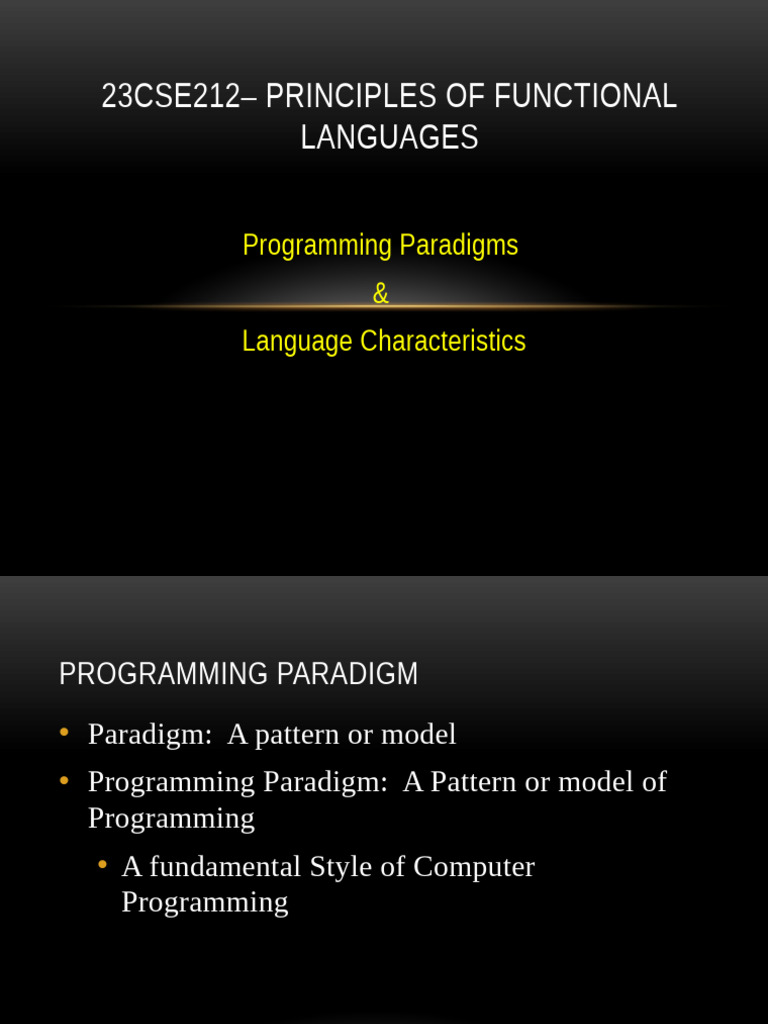 23CSE212– PRINCIPLES OF FUNCTIONAL LANGUAGES

Programming Paradigms
&
Language Characteristics

PROGRAMMING PARADIGM

• Paradigm: A pattern or model
• Programming Paradigm: A Pattern or model of Programming
  • A fundamental Style of Computer Programming